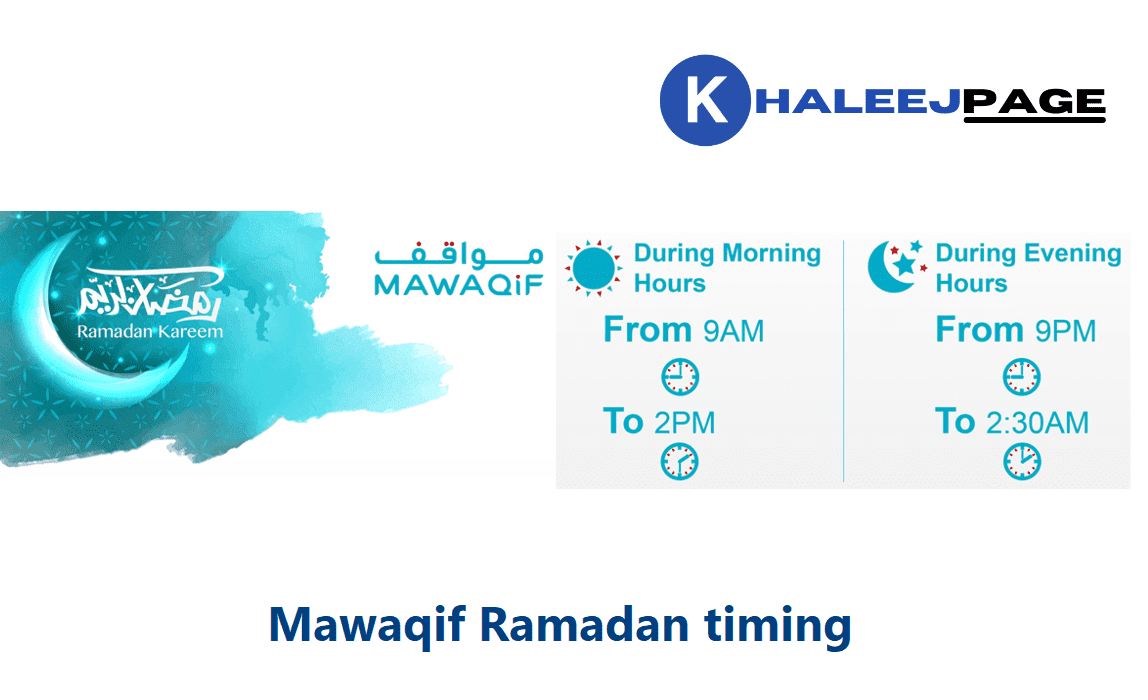 KHALEEJPAGE

رمضان كريم
Ramadan Kareem

مواقف
MAWAQiF

During Morning Hours
From 9AM
To 2PM

During Evening Hours
From 9PM
To 2:30AM

Mawaqif Ramadan timing